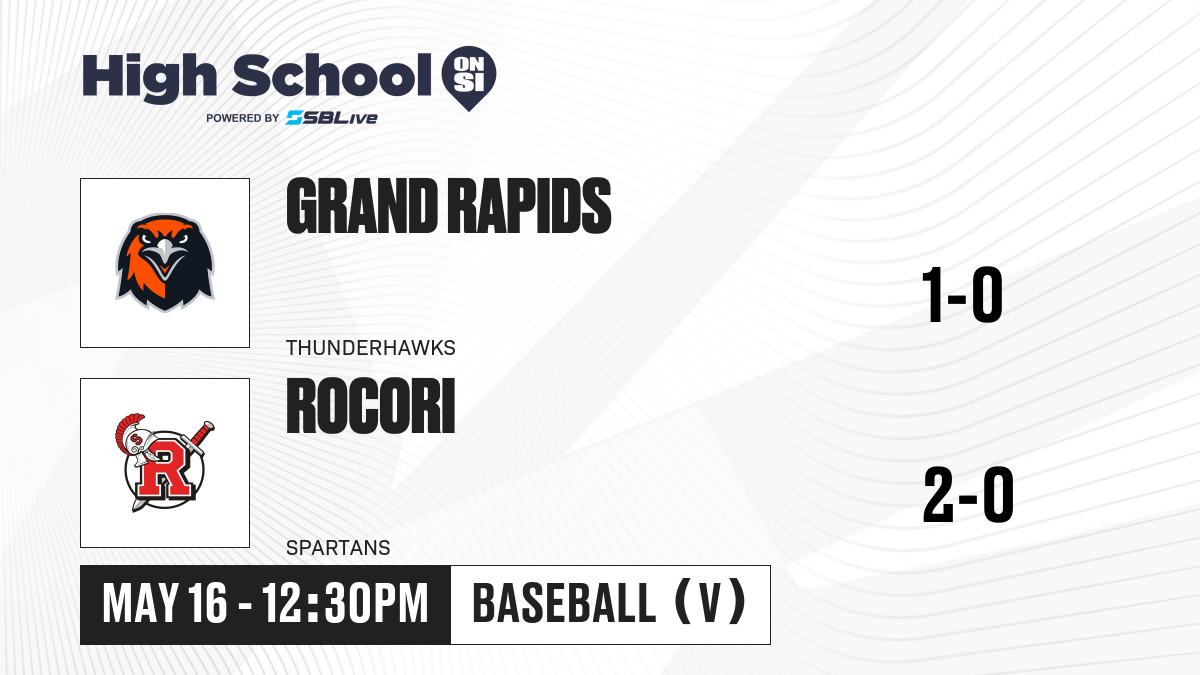 High School ON SI
POWERED BY SBLive

GRAND RAPIDS
THUNDERHAWKS
1-0

ROCORI
SPARTANS
2-0

MAY 16 - 12:30PM
BASEBALL (V)